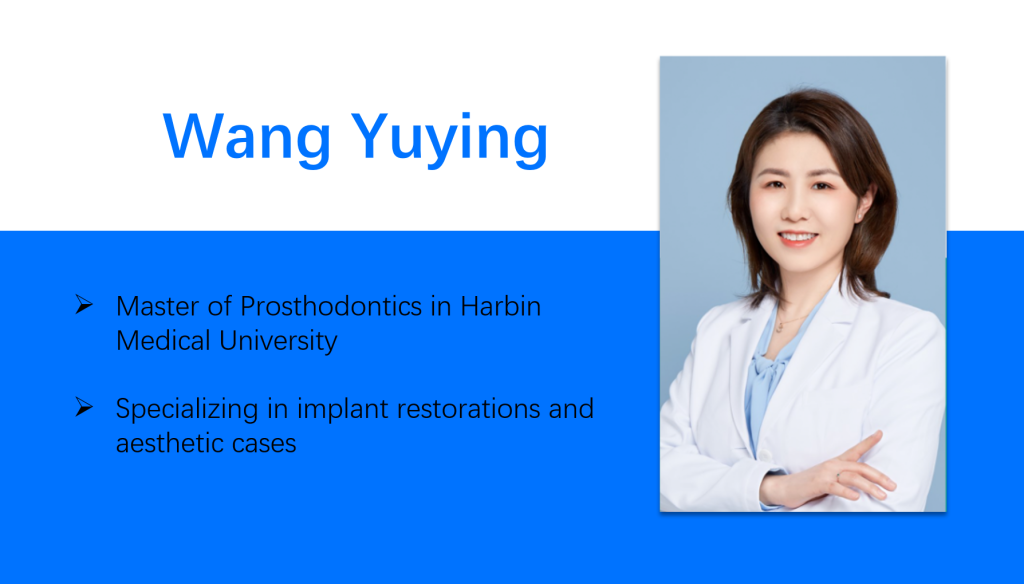 Wang Yuying

➢ Master of Prosthodontics in Harbin Medical University

➢ Specializing in implant restorations and aesthetic cases